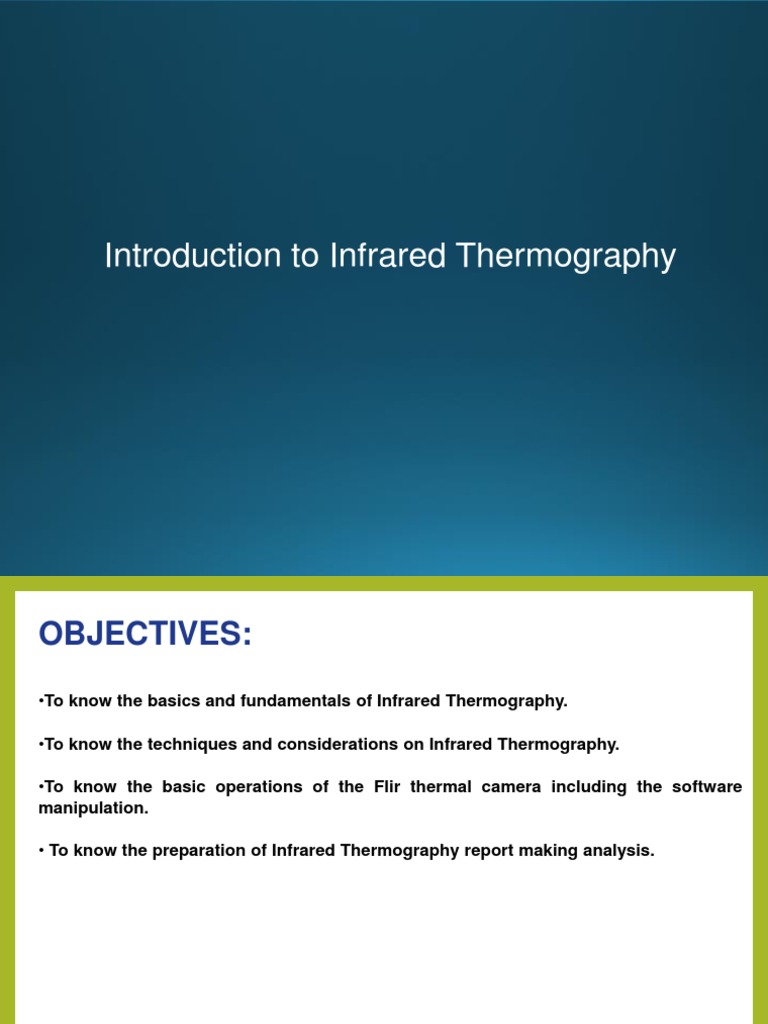 Introduction to Infrared Thermography

OBJECTIVES:

•To know the basics and fundamentals of Infrared Thermography.

•To know the techniques and considerations on Infrared Thermography.

•To know the basic operations of the Flir thermal camera including the software manipulation.

• To know the preparation of Infrared Thermography report making analysis.